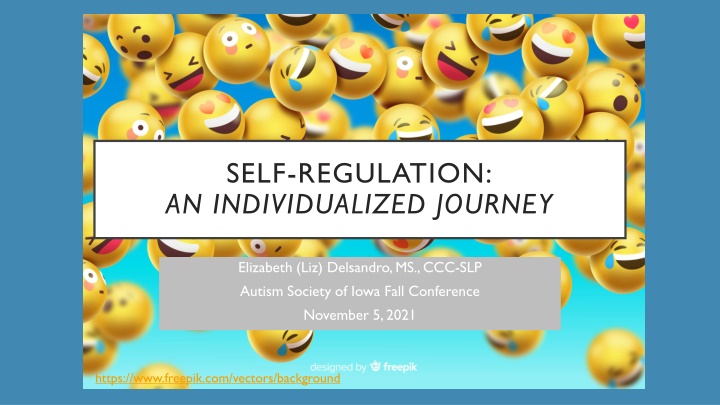 SELF-REGULATION:
AN INDIVIDUALIZED JOURNEY

Elizabeth (Liz) Delsandro, MS., CCC-SLP
Autism Society of Iowa Fall Conference
November 5, 2021

designed by freepik

https://www.freepik.com/vectors/background